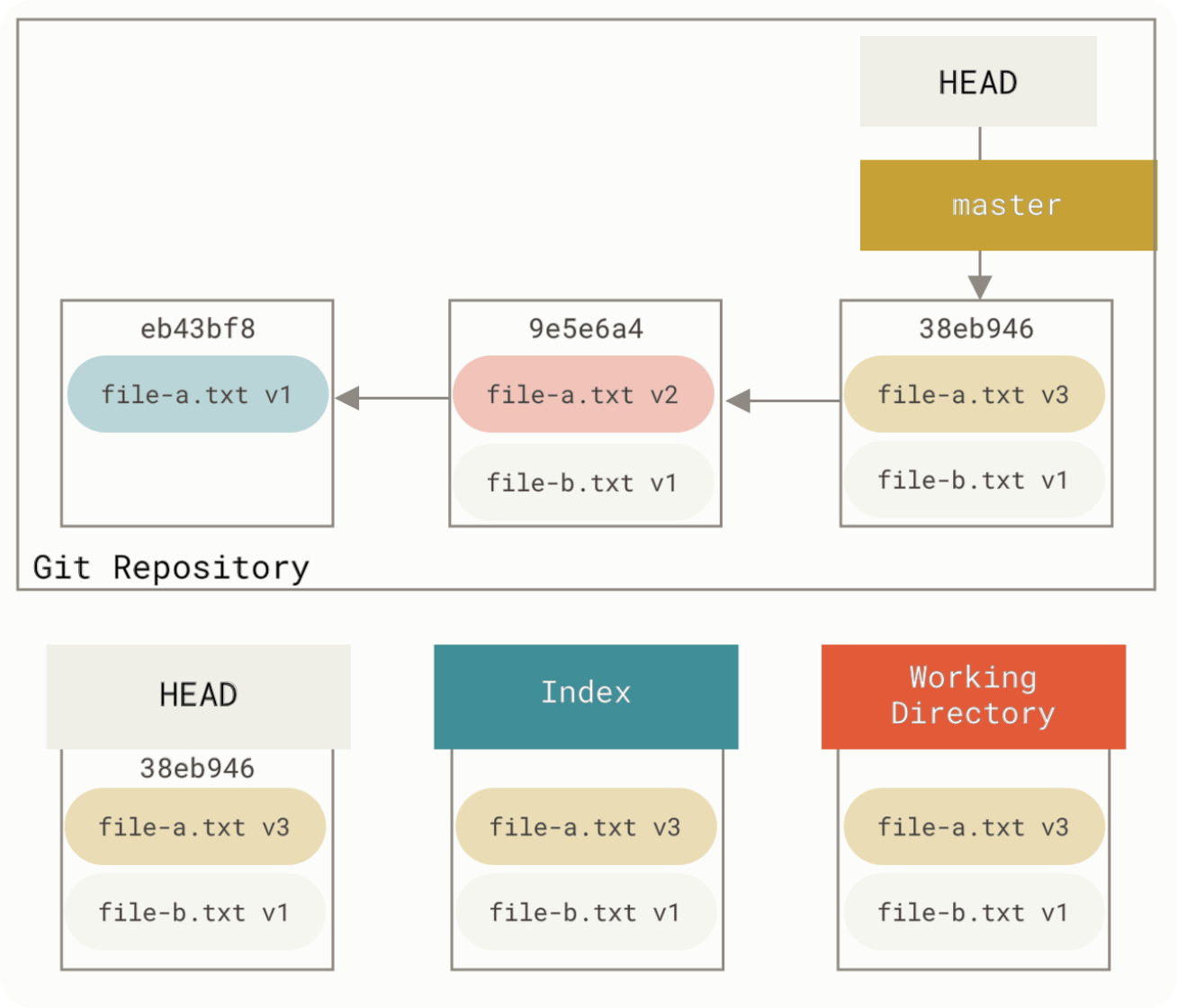 HEAD

master

eb43bf8

file-a.txt v1

9e5e6a4

file-a.txt v2

file-b.txt v1

38eb946

file-a.txt v3

file-b.txt v1

Git Repository

HEAD

38eb946

file-a.txt v3

file-b.txt v1

Index

file-a.txt v3

file-b.txt v1

Working Directory

file-a.txt v3

file-b.txt v1